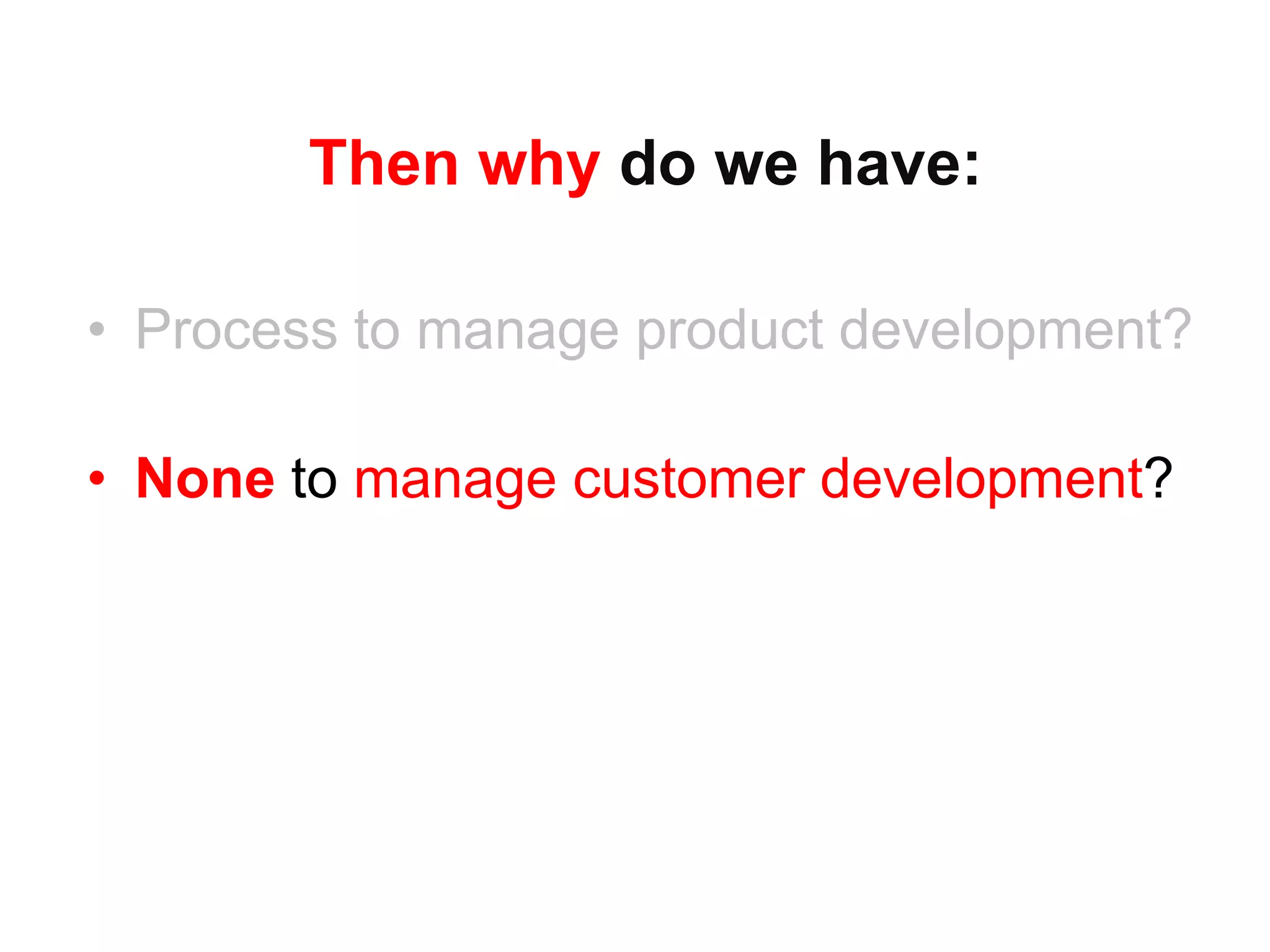 Then why do we have:

• Process to manage product development?

• None to manage customer development?